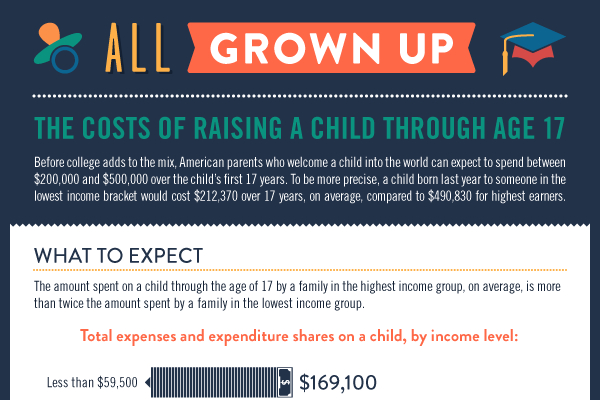 ALL GROWN UP

THE COSTS OF RAISING A CHILD THROUGH AGE 17

Before college adds to the mix, American parents who welcome a child into the world can expect to spend between \$200,000 and \$500,000 over the child's first 17 years. To be more precise, a child born last year to someone in the lowest income bracket would cost \$212,370 over 17 years, on average, compared to \$490,830 for highest earners.

WHAT TO EXPECT

The amount spent on a child through the age of 17 by a family in the highest income group, on average, is more than twice the amount spent by a family in the lowest income group.

Total expenses and expenditure shares on a child, by income level:

Less than \$59,500 \$ \$169,100